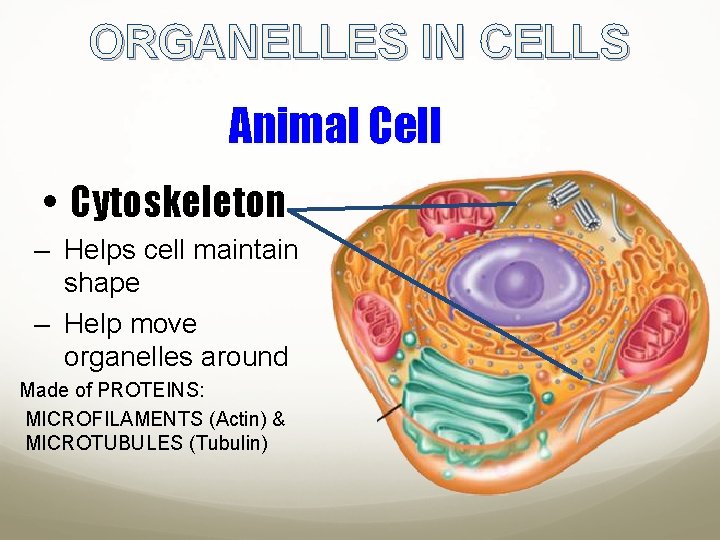 ORGANELLES IN CELLS

Animal Cell

• Cytoskeleton

– Helps cell maintain shape

– Help move organelles around

Made of PROTEINS:

MICROFILAMENTS (Actin) & MICROTUBULES (Tubulin)